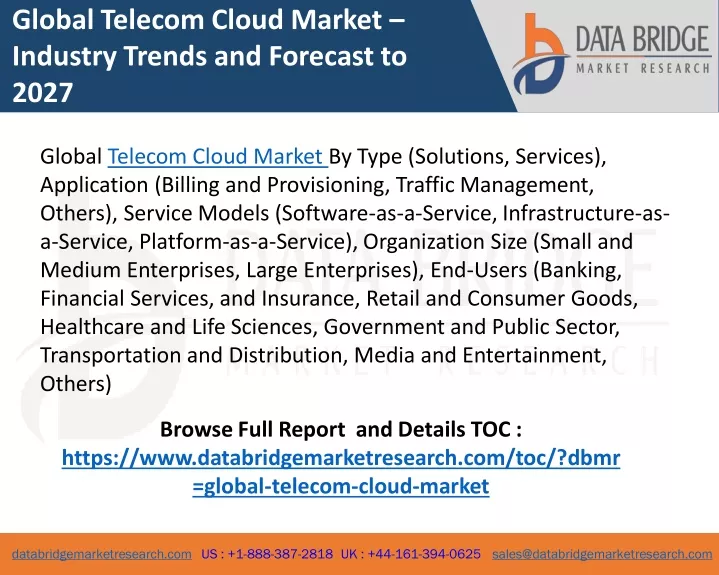 Global Telecom Cloud Market – Industry Trends and Forecast to 2027

DATA BRIDGE
MARKET RESEARCH

Global Telecom Cloud Market By Type (Solutions, Services), Application (Billing and Provisioning, Traffic Management, Others), Service Models (Software-as-a-Service, Infrastructure-as-a-Service, Platform-as-a-Service), Organization Size (Small and Medium Enterprises, Large Enterprises), End-Users (Banking, Financial Services, and Insurance, Retail and Consumer Goods, Healthcare and Life Sciences, Government and Public Sector, Transportation and Distribution, Media and Entertainment, Others)

Browse Full Report and Details TOC :
https://www.databridgemarketresearch.com/toc/?dbmr=global-telecom-cloud-market

databridgemarketresearch.com US : +1-888-387-2818 UK : +44-161-394-0625 sales@databridgemarketresearch.com